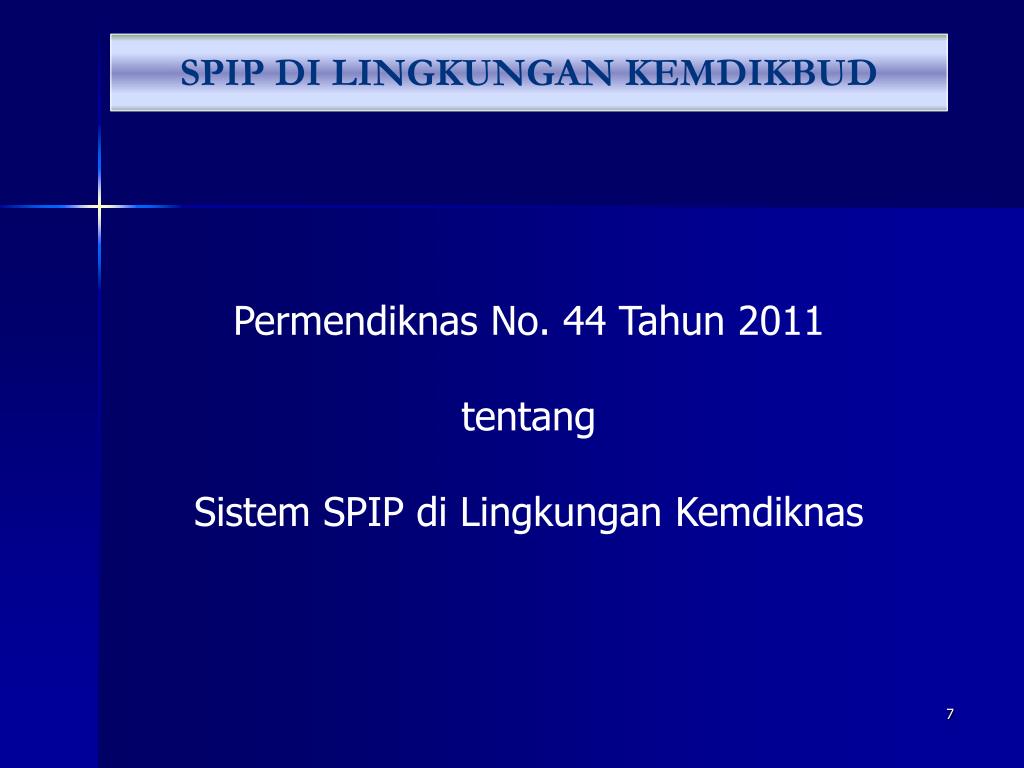 SPIP DI LINGKUNGAN KEMDIKBUD

Permendiknas No. 44 Tahun 2011

tentang

Sistem SPIP di Lingkungan Kemdiknas

7